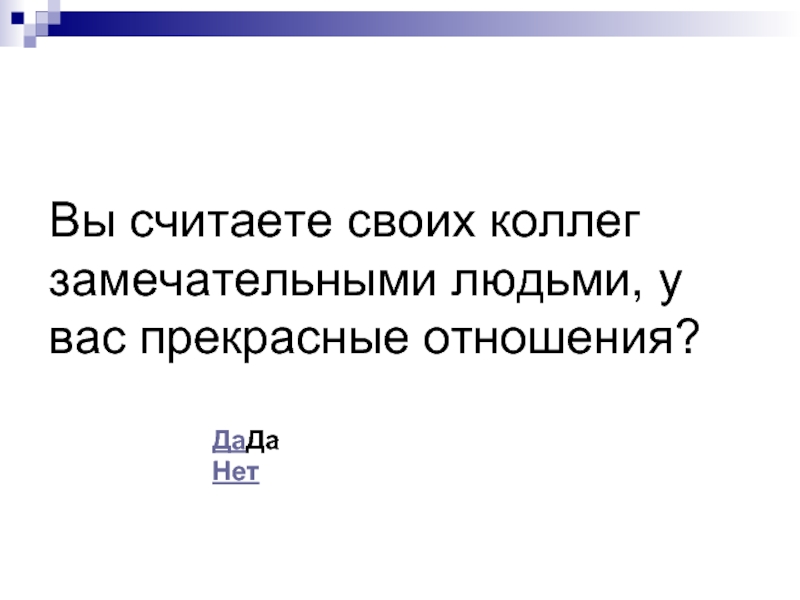 Вы считаете своих коллег замечательными людьми, у вас прекрасные отношения?

ДаДа
Нет